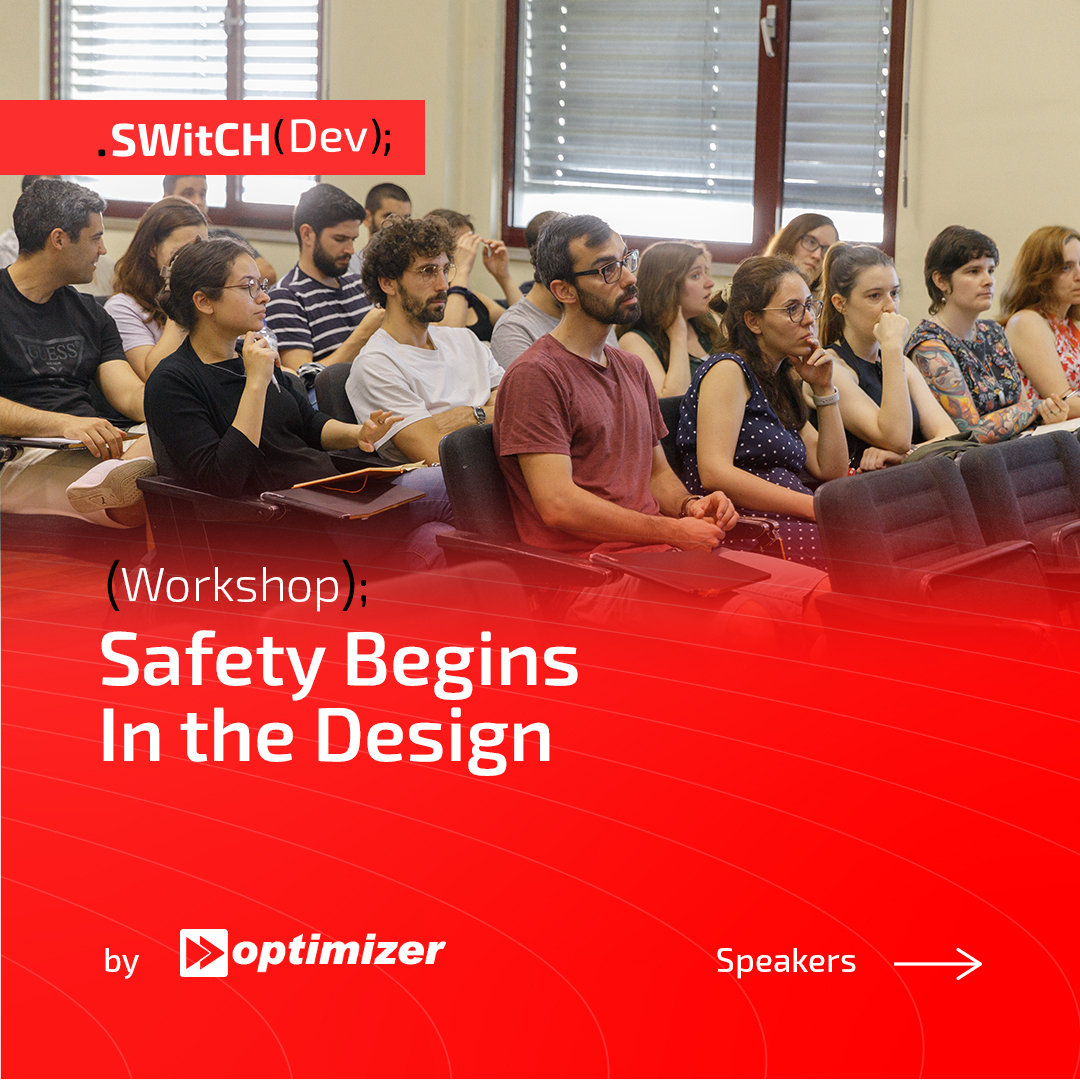 .SWitCH(Dev);

GUESS

(Workshop);

Safety Begins In the Design

by optimizer

Speakers